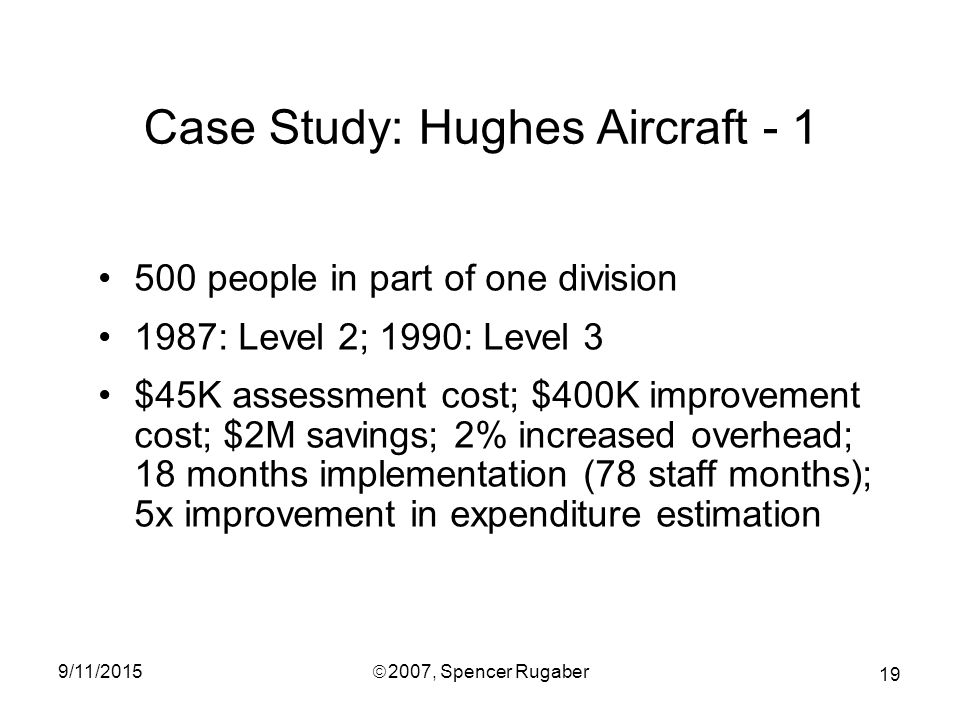 Case Study: Hughes Aircraft - 1

• 500 people in part of one division

• 1987: Level 2; 1990: Level 3

• \$45K assessment cost; \$400K improvement cost; \$2M savings; 2% increased overhead; 18 months implementation (78 staff months); 5x improvement in expenditure estimation

9/11/2015

© 2007, Spencer Rugaber

19